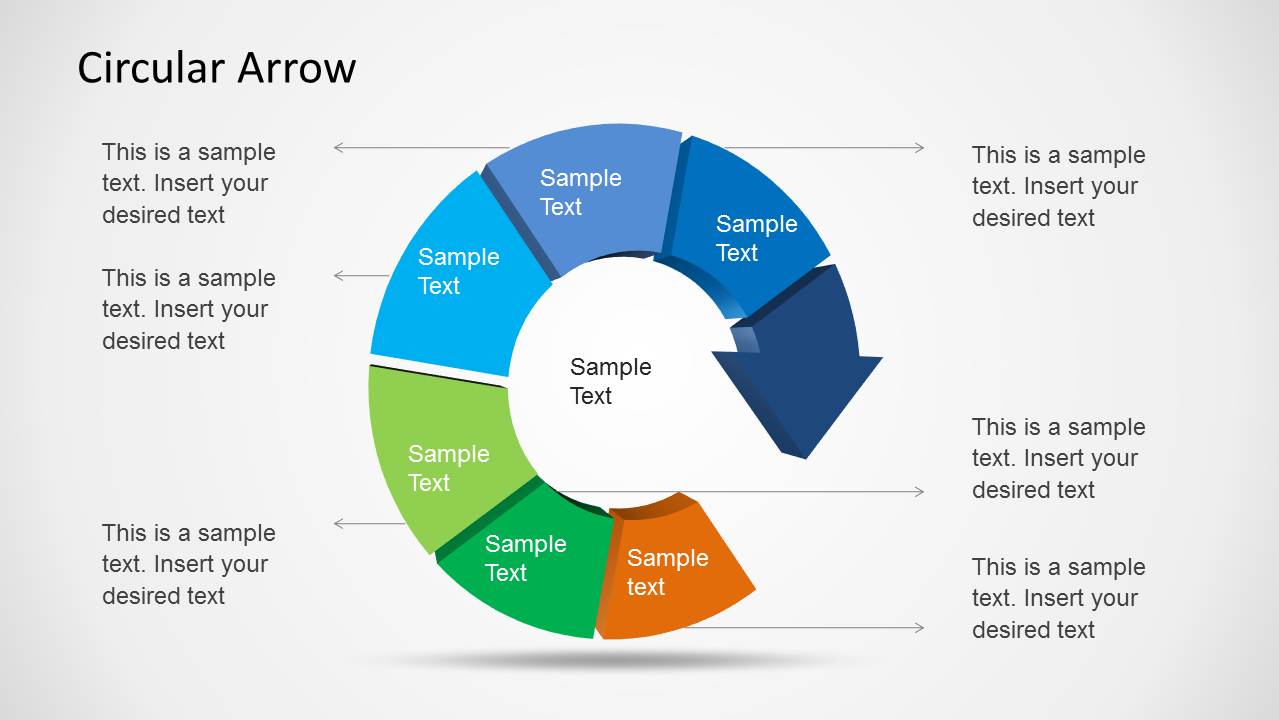 Circular Arrow

This is a sample text. Insert your desired text

This is a sample text. Insert your desired text

This is a sample text. Insert your desired text

Sample Text

Sample Text

Sample Text

Sample Text

Sample Text

Sample Text

Sample text

This is a sample text. Insert your desired text

This is a sample text. Insert your desired text

This is a sample text. Insert your desired text